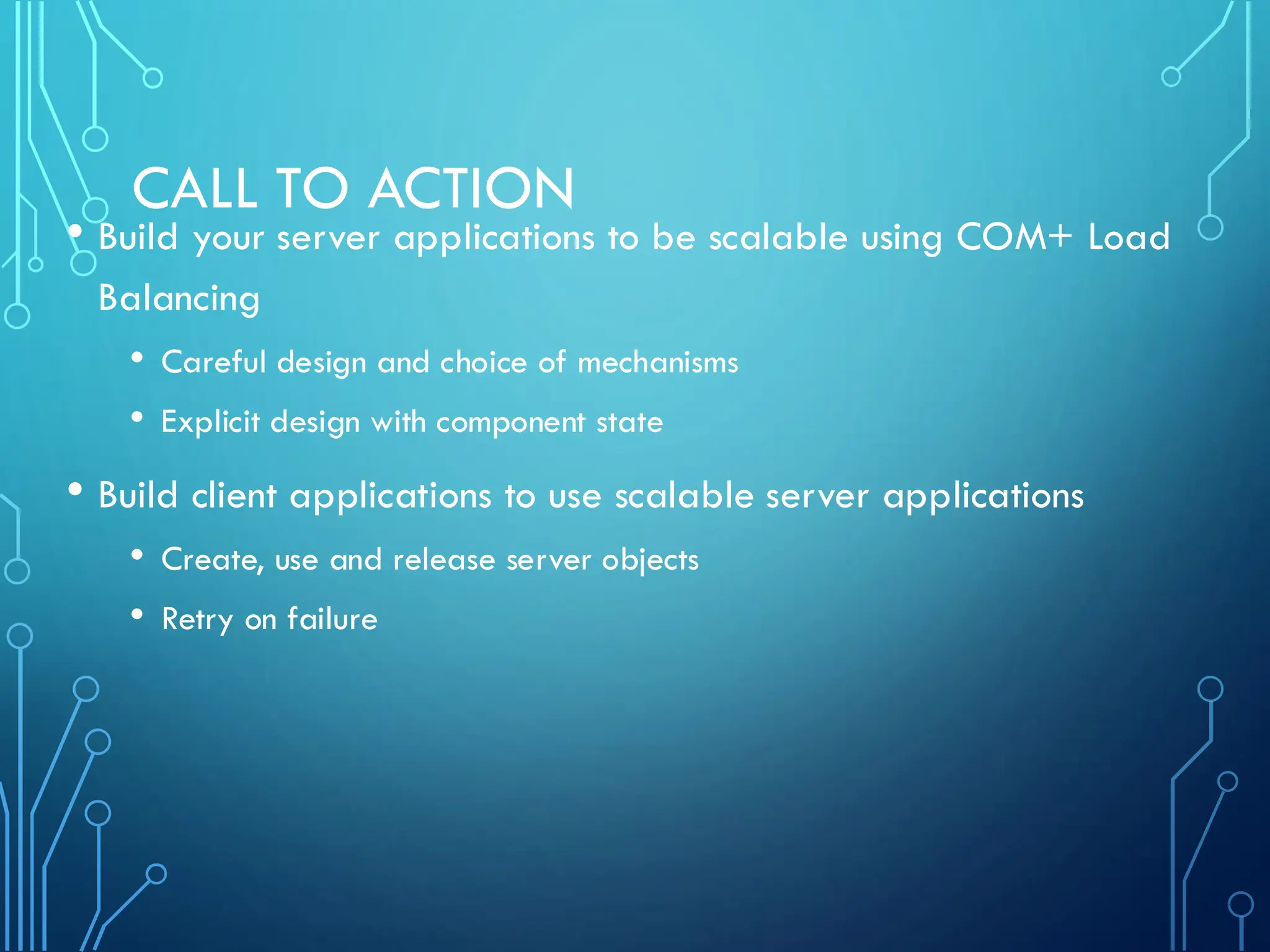 CALL TO ACTION

• Build your server applications to be scalable using COM+ Load Balancing

• Careful design and choice of mechanisms

• Explicit design with component state

• Build client applications to use scalable server applications

• Create, use and release server objects

• Retry on failure